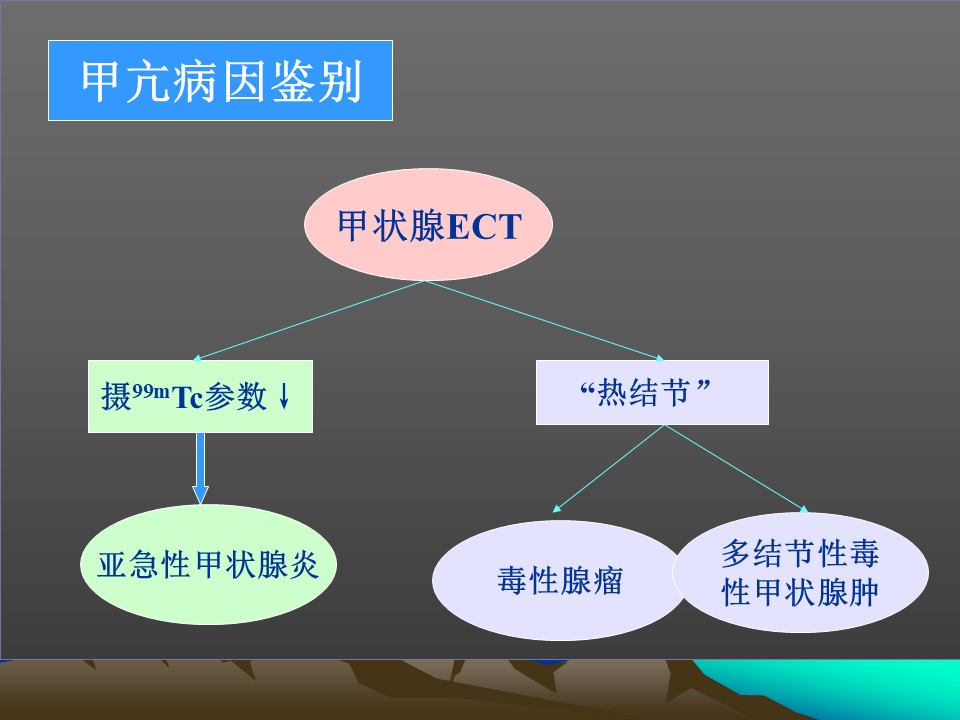 甲亢病因鉴别

甲状腺ECT

摄$^{99m}$Tc参数↓

“热结节”

亚急性甲状腺炎

毒性腺瘤

多结节性毒性甲状腺肿